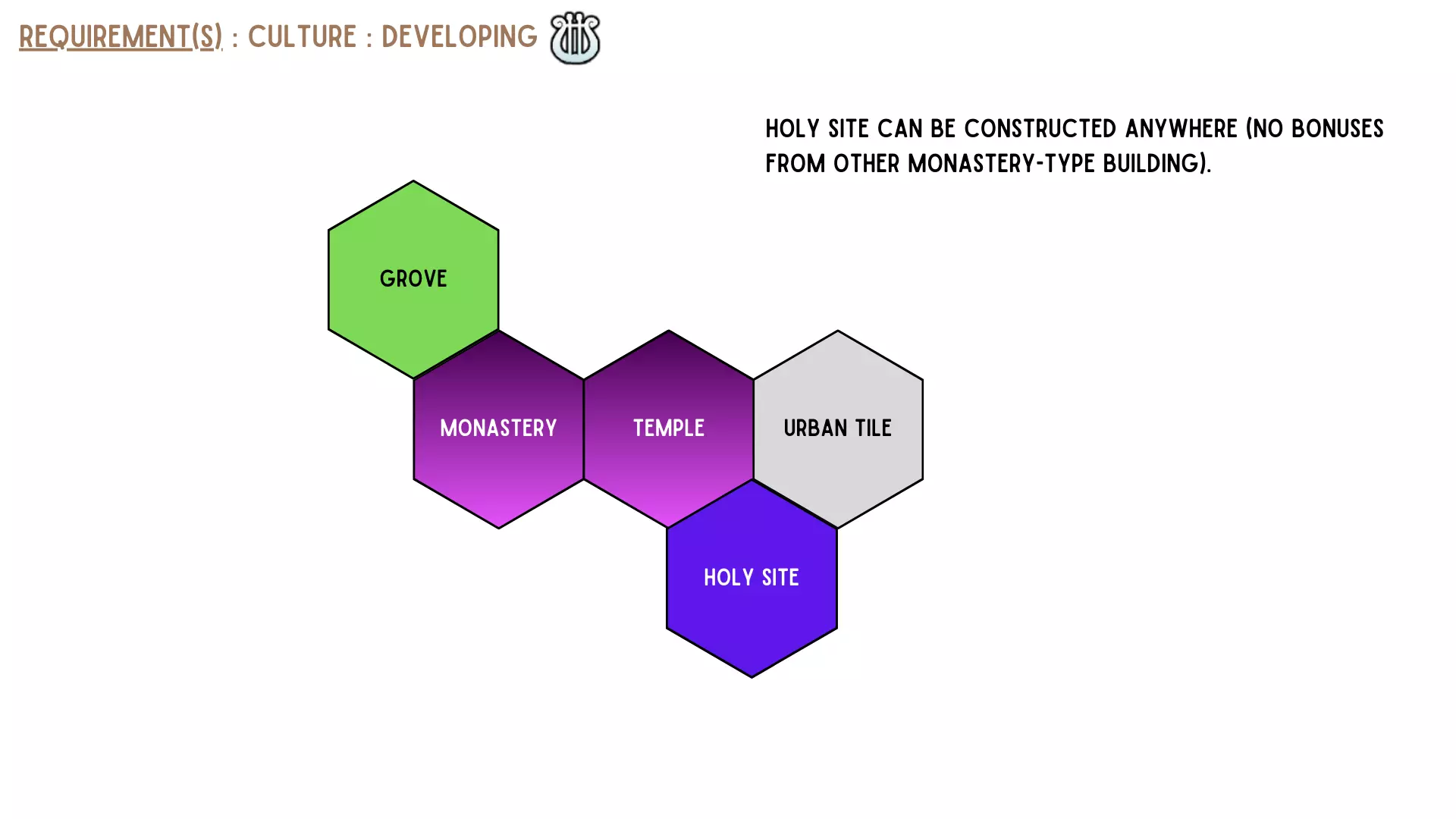 REQUIREMENT(S) : CULTURE : DEVELOPING

HOLY SITE CAN BE CONSTRUCTED ANYWHERE (NO BONUSES FROM OTHER MONASTERY-TYPE BUILDING).

GROVE

MONASTERY

TEMPLE

URBAN TILE

HOLY SITE